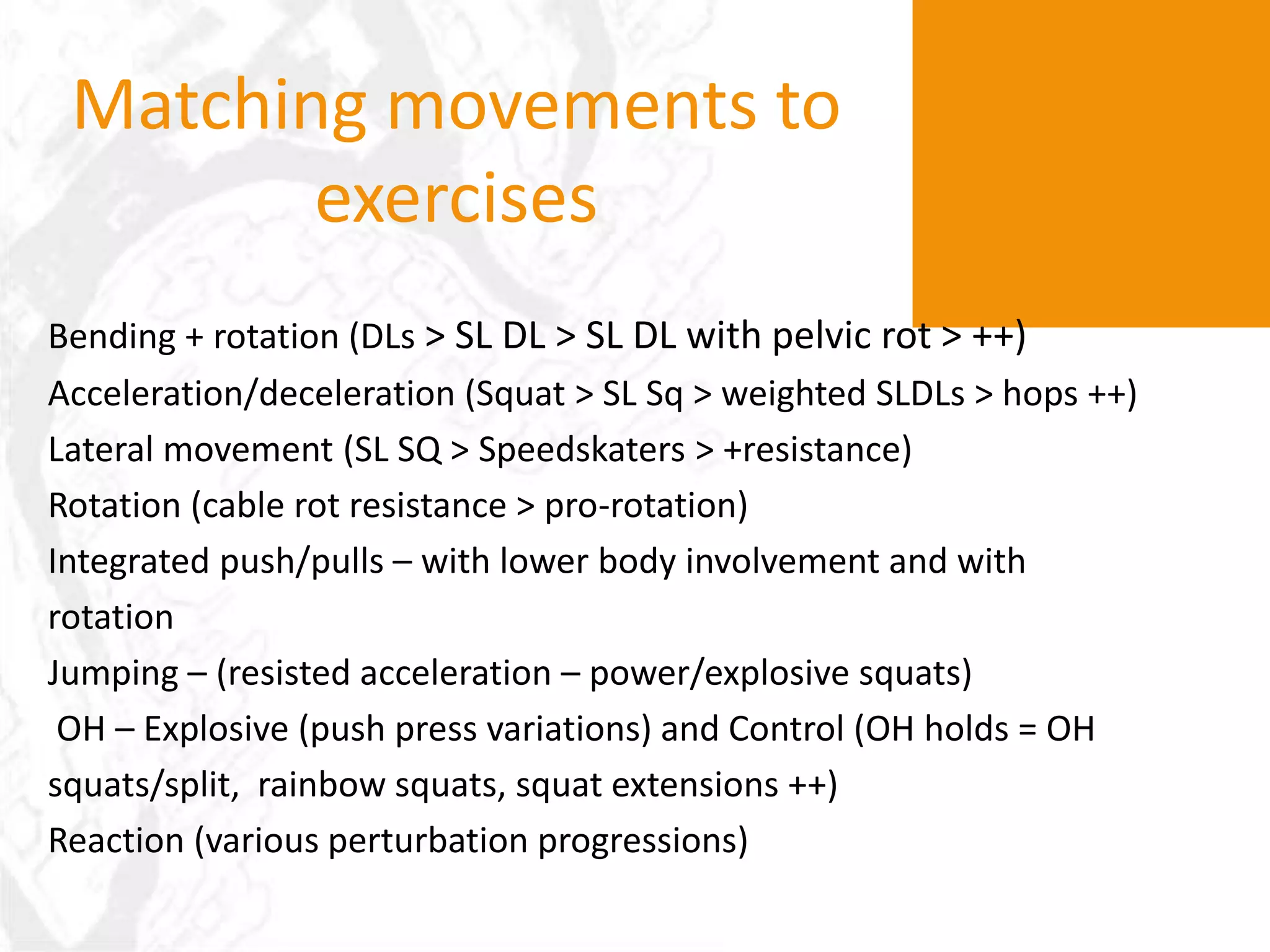 Matching movements to exercises

Bending + rotation (DLs > SL DL > SL DL with pelvic rot > ++)
Acceleration/deceleration (Squat > SL Sq > weighted SLDLs > hops ++)
Lateral movement (SL SQ > Speedskaters > +resistance)
Rotation (cable rot resistance > pro-rotation)
Integrated push/pulls – with lower body involvement and with rotation
Jumping – (resisted acceleration – power/explosive squats)
OH – Explosive (push press variations) and Control (OH holds = OH squats/split, rainbow squats, squat extensions ++)
Reaction (various perturbation progressions)